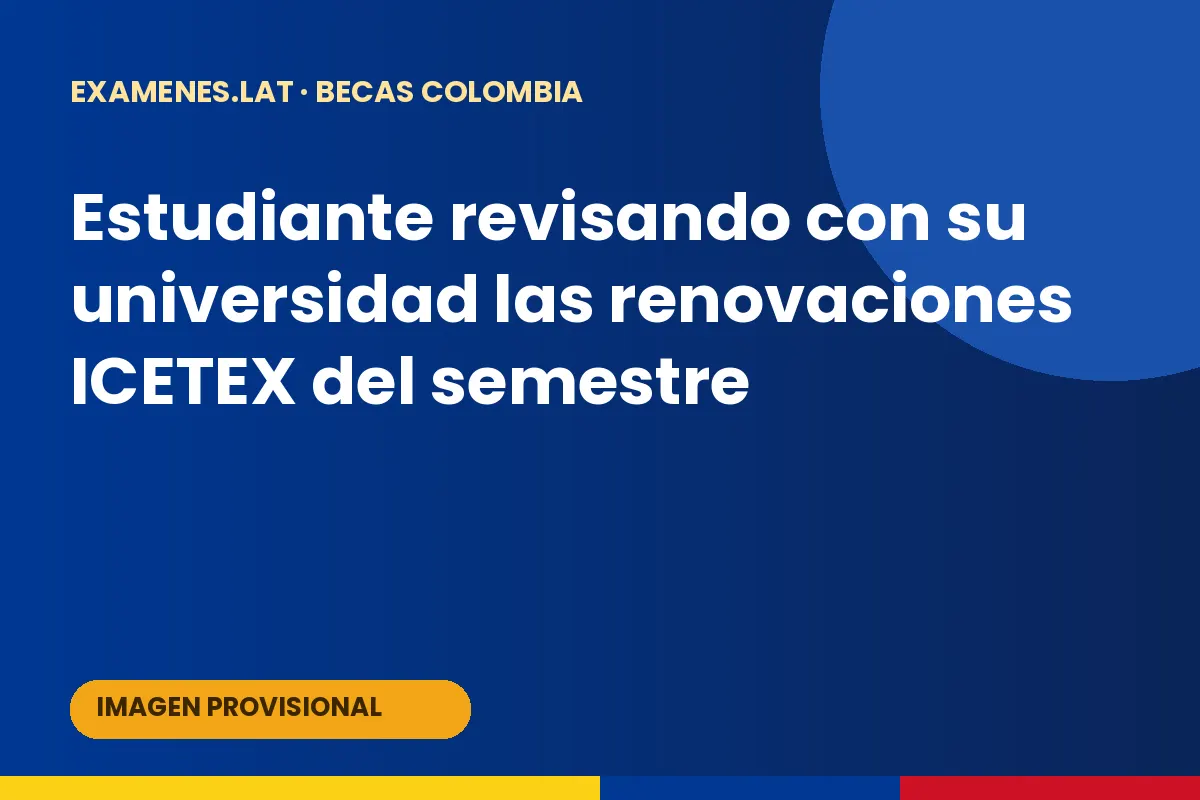 EXAMENES.LAT · BECAS COLOMBIA

Estudiante revisando con su universidad las renovaciones ICETEX del semestre

IMAGEN PROVISIONAL